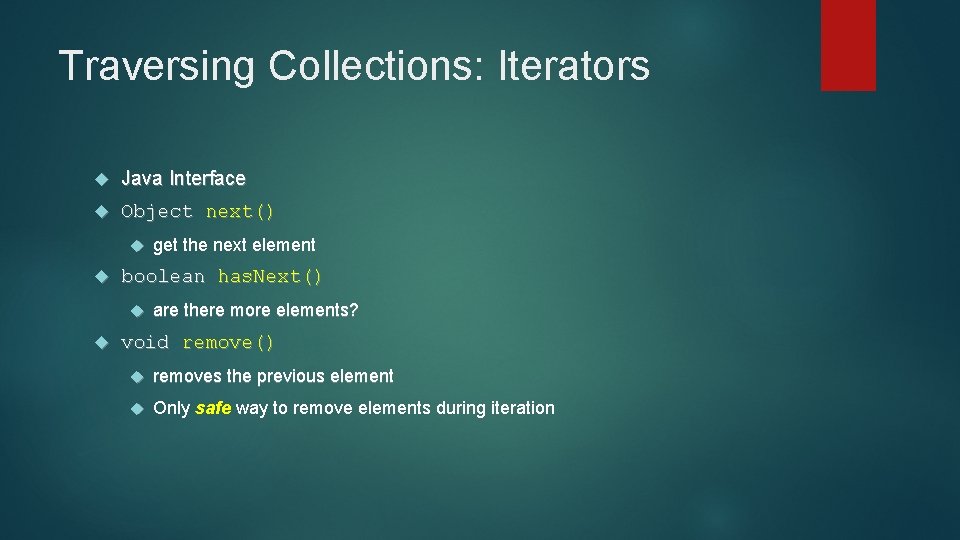 Traversing Collections: Iterators

Java Interface

Object next()

get the next element

boolean hasNext()

are there more elements?

void remove()

removes the previous element

Only safe way to remove elements during iteration